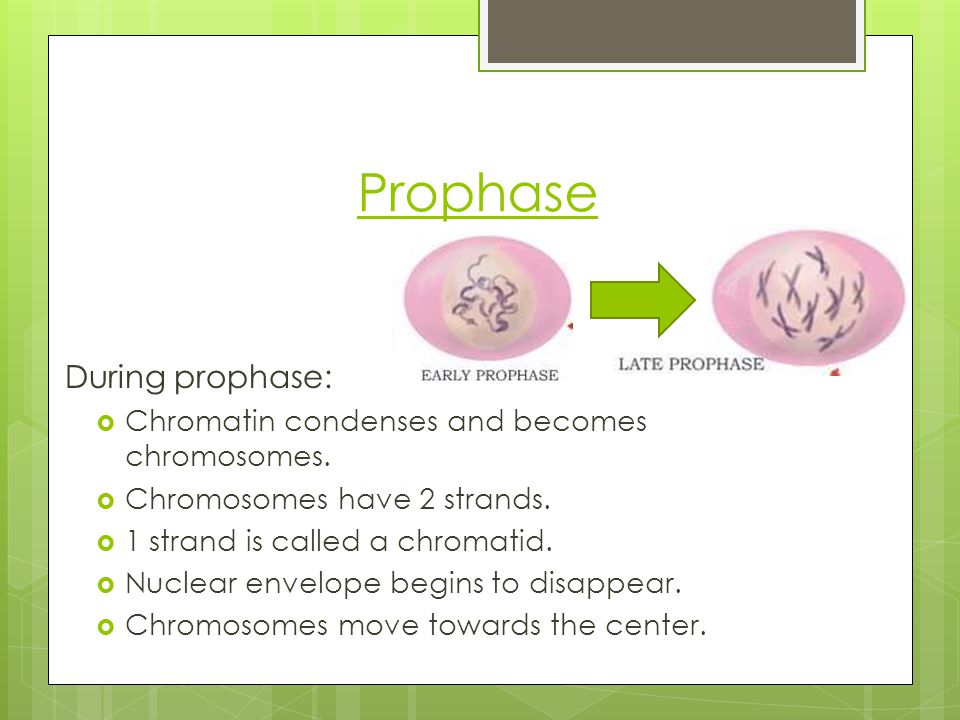 Prophase

EARLY PROPHASE

LATE PROPHASE

During prophase:

Chromatin condenses and becomes chromosomes.

Chromosomes have 2 strands.

1 strand is called a chromatid.

Nuclear envelope begins to disappear.

Chromosomes move towards the center.